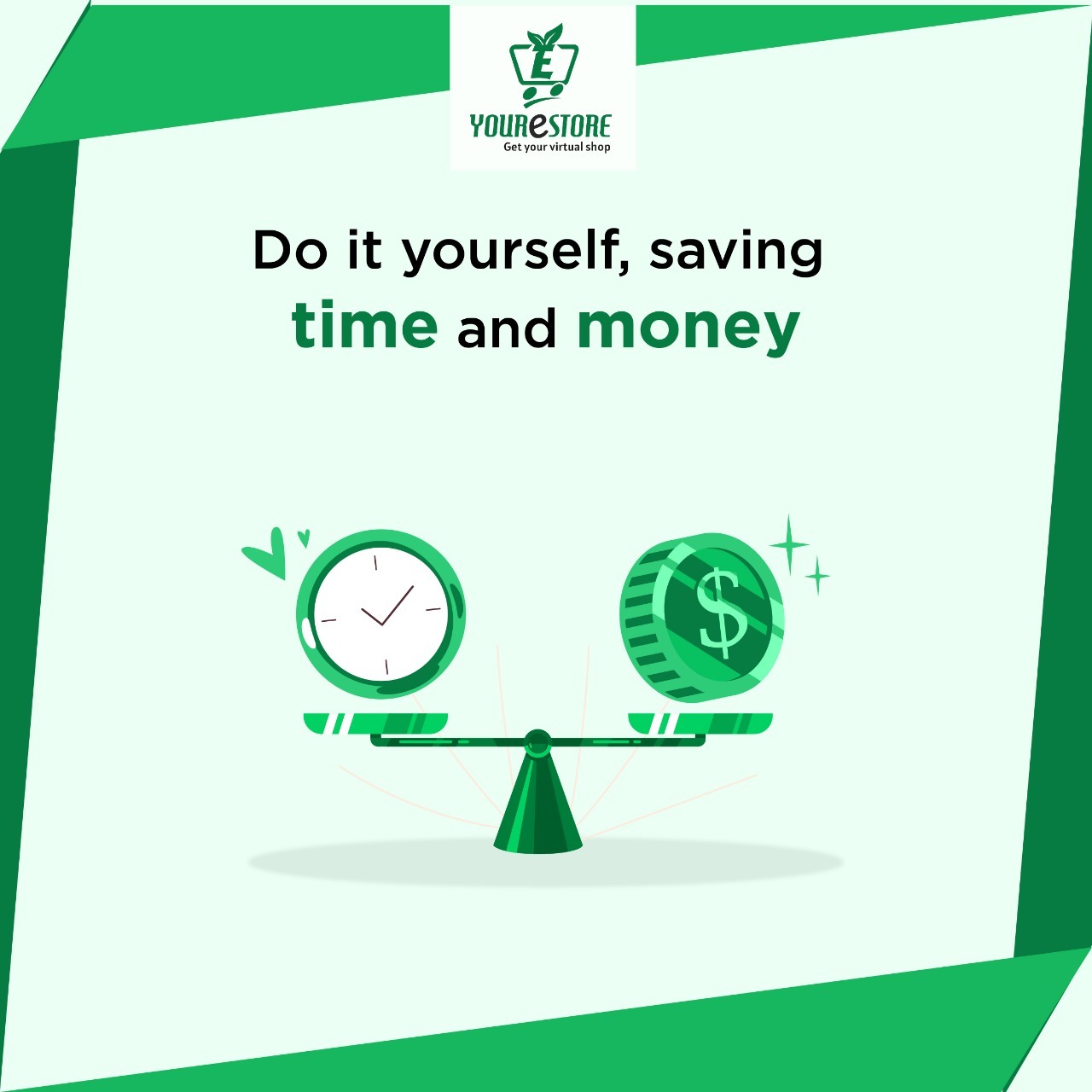 E
YOUReSTORE
Get your virtual shop

Do it yourself, saving time and money

$